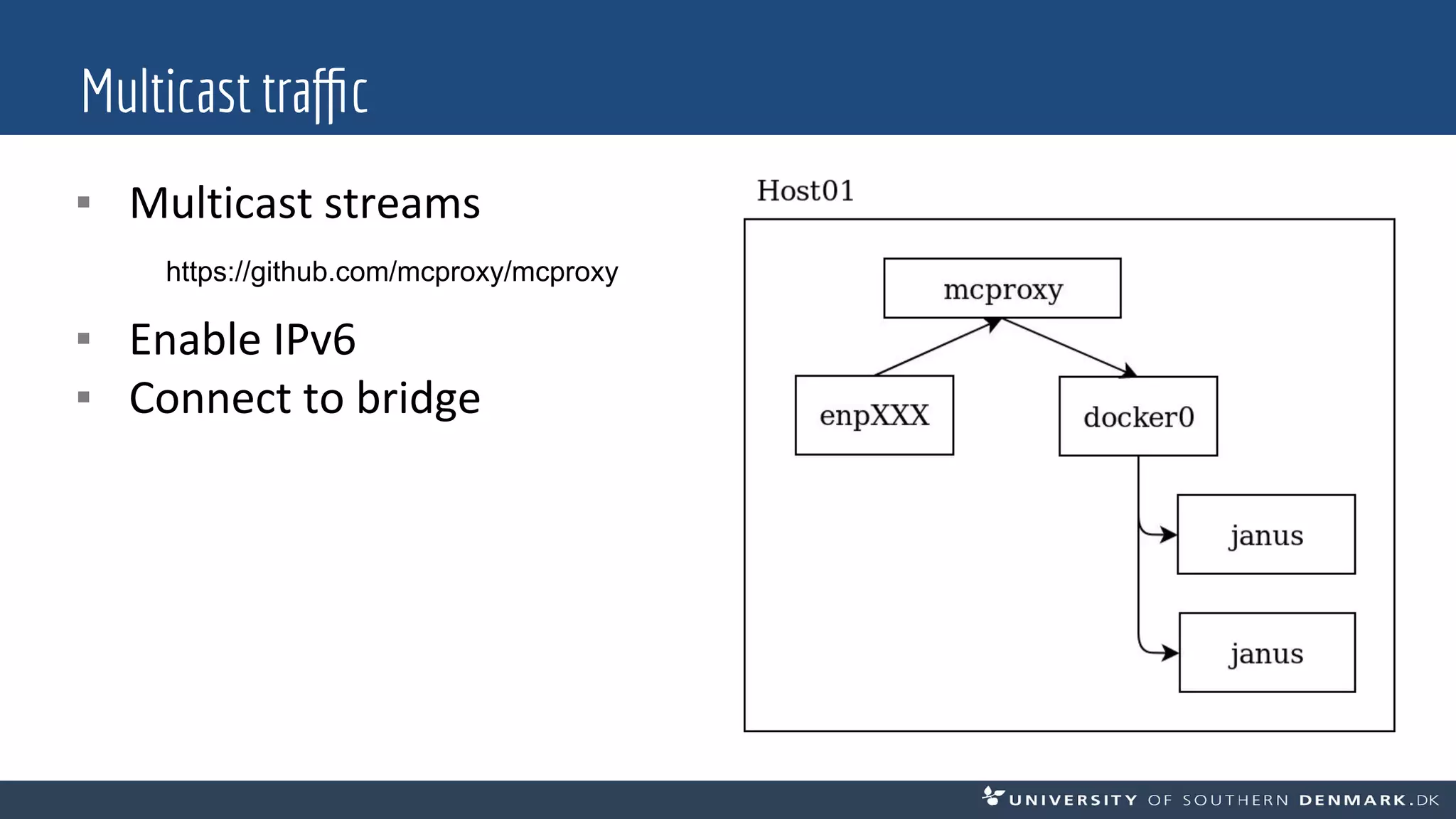 Multicast traffic

▪ Multicast streams

https://github.com/mcproxy/mcproxy

▪ Enable IPv6

▪ Connect to bridge

Host01

mcproxy

enpXXX

docker0

janus

janus

UNIVERSITY OF SOUTHERN DENMARK.DK